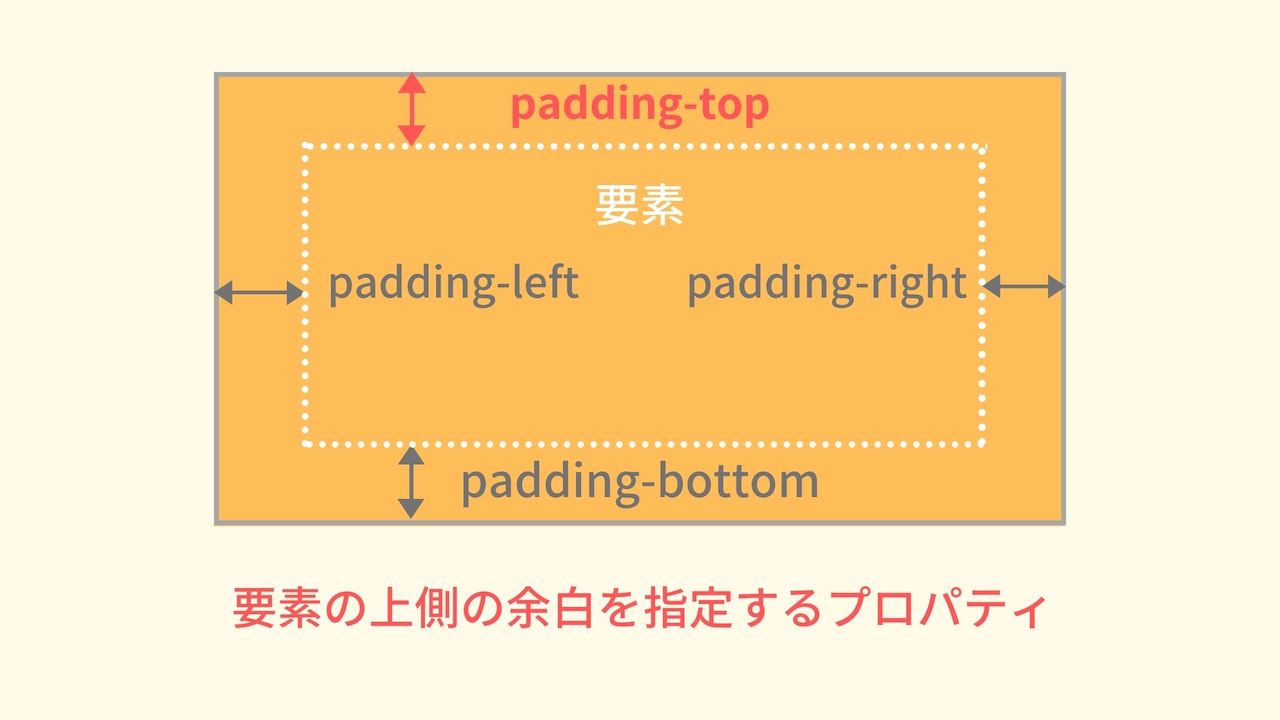 padding-top

要素

padding-left

padding-right

padding-bottom

要素の上側の余白を指定するプロパティ